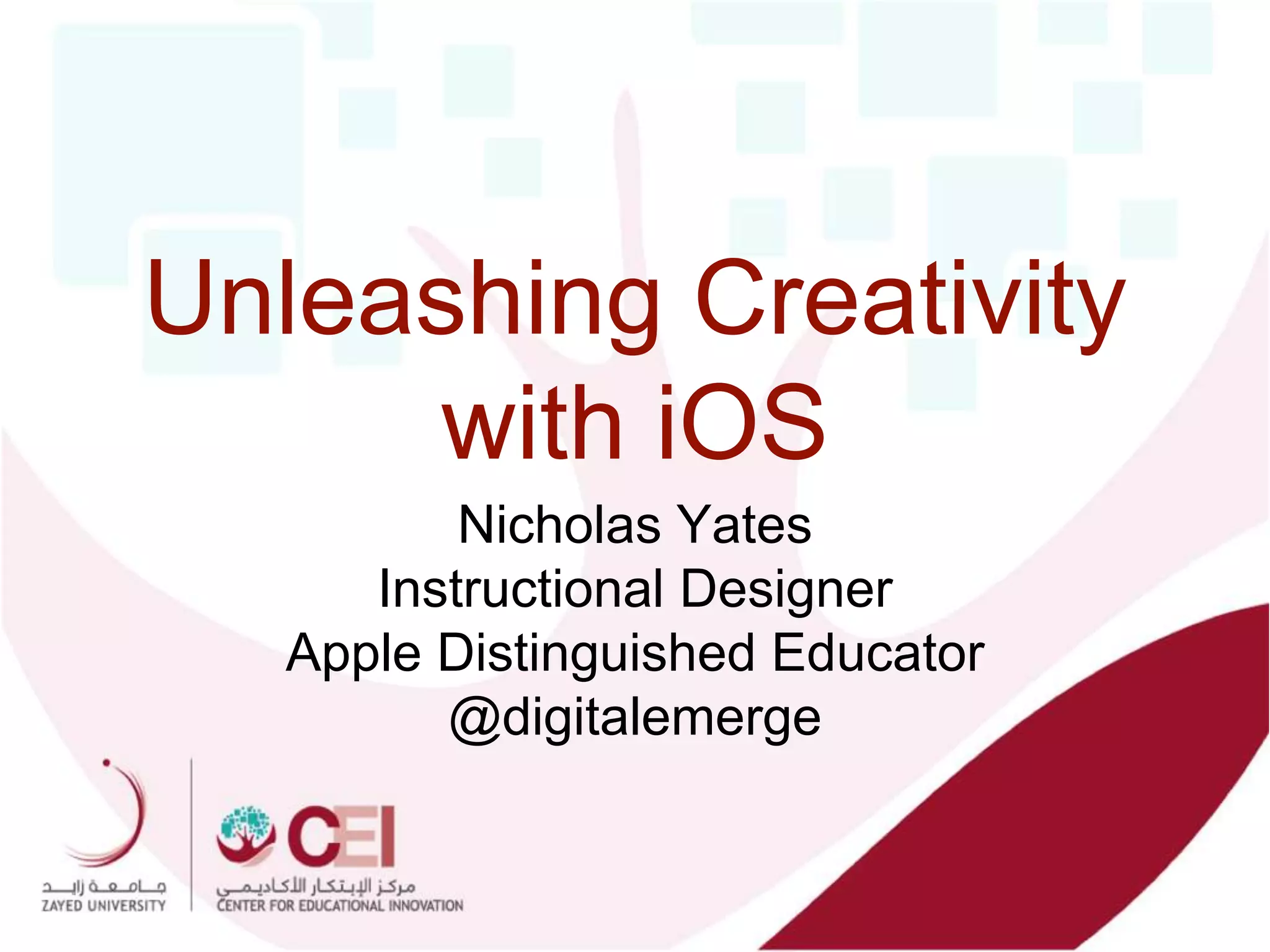 Unleashing Creativity with iOS

Nicholas Yates
Instructional Designer
Apple Distinguished Educator
@digitalemerge

جامعة زايد
ZAYED UNIVERSITY

CEI
مركز الإبتكار الأكاديمي
CENTER FOR EDUCATIONAL INNOVATION